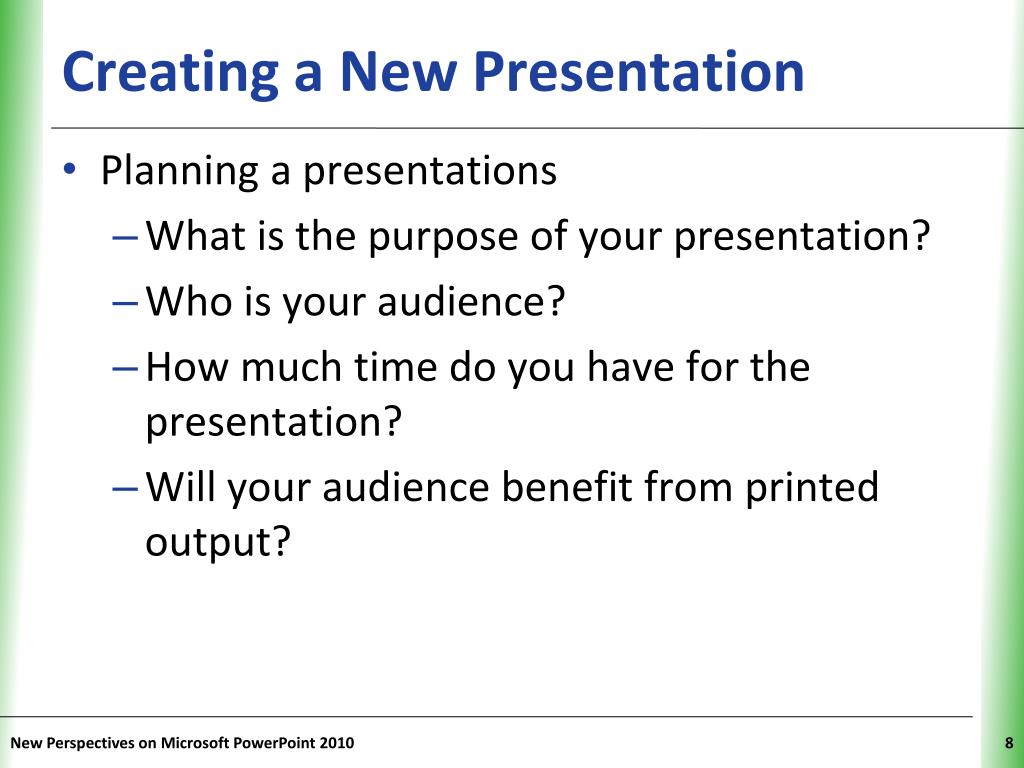 Creating a New Presentation

• Planning a presentations
– What is the purpose of your presentation?
– Who is your audience?
– How much time do you have for the presentation?
– Will your audience benefit from printed output?

New Perspectives on Microsoft PowerPoint 2010

8